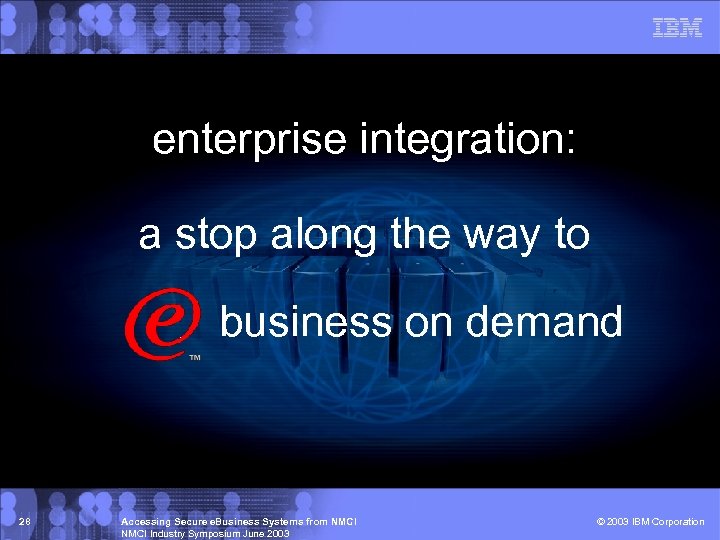 IBM

enterprise integration:

a stop along the way to

e™ business on demand

26

Accessing Secure eBusiness Systems from NMCI
NMCI Industry Symposium June 2003

© 2003 IBM Corporation